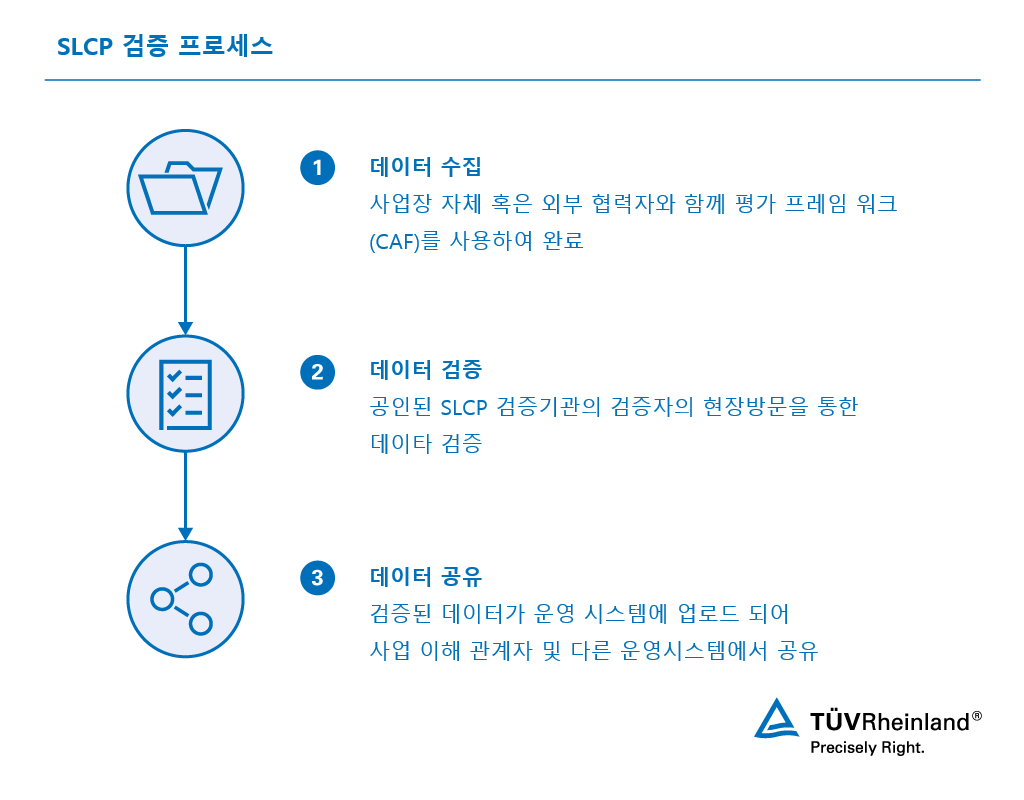 SLCP 검증 프로세스

1

데이터 수집
사업장 자체 혹은 외부 협력자와 함께 평가 프레임 워크 (CAF)를 사용하여 완료

2

데이터 검증
공인된 SLCP 검증기관의 검증자의 현장방문을 통한 데이타 검증

3

데이터 공유
검증된 데이터가 운영 시스템에 업로드 되어 사업 이해 관계자 및 다른 운영시스템에서 공유

TÜVRheinland®
Precisely Right.